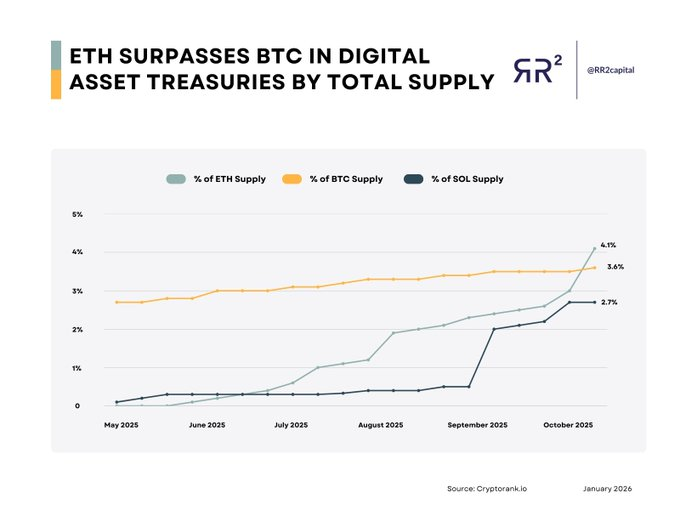 ETH SURPASSES BTC IN DIGITAL ASSET TREASURIES BY TOTAL SUPPLY

RR²

@RR2capital

% of ETH Supply
% of BTC Supply
% of SOL Supply

5%
4%
3%
2%
1%
0

4.1%
3.6%
2.7%

May 2025
June 2025
July 2025
August 2025
September 2025
October 2025

Source: Cryptorank.io
January 2026